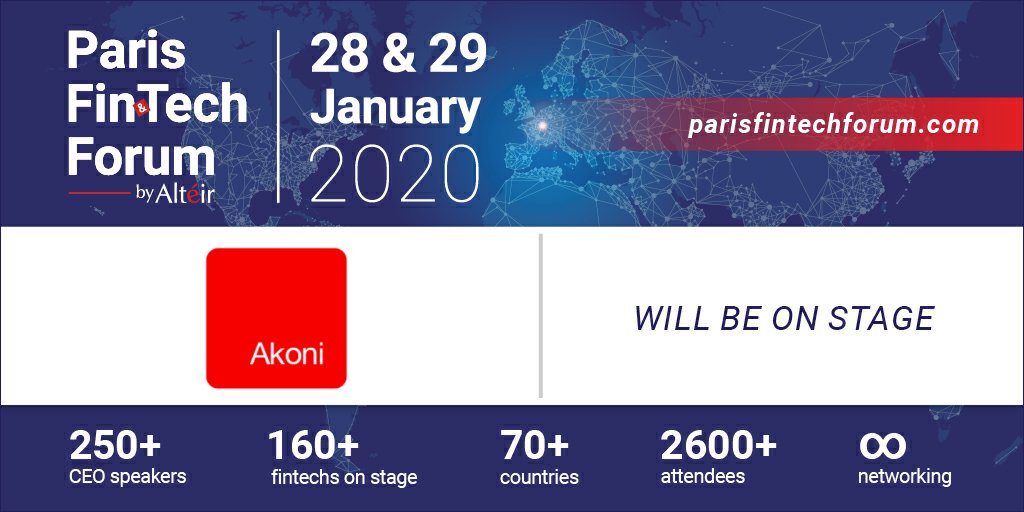 Paris Fin&Tech Forum by Altéir

28 & 29 January 2020

parisfintechforum.com

Akoni

WILL BE ON STAGE

250+
CEO speakers

160+
fintechs on stage

70+
countries

2600+
attendees

∞
networking